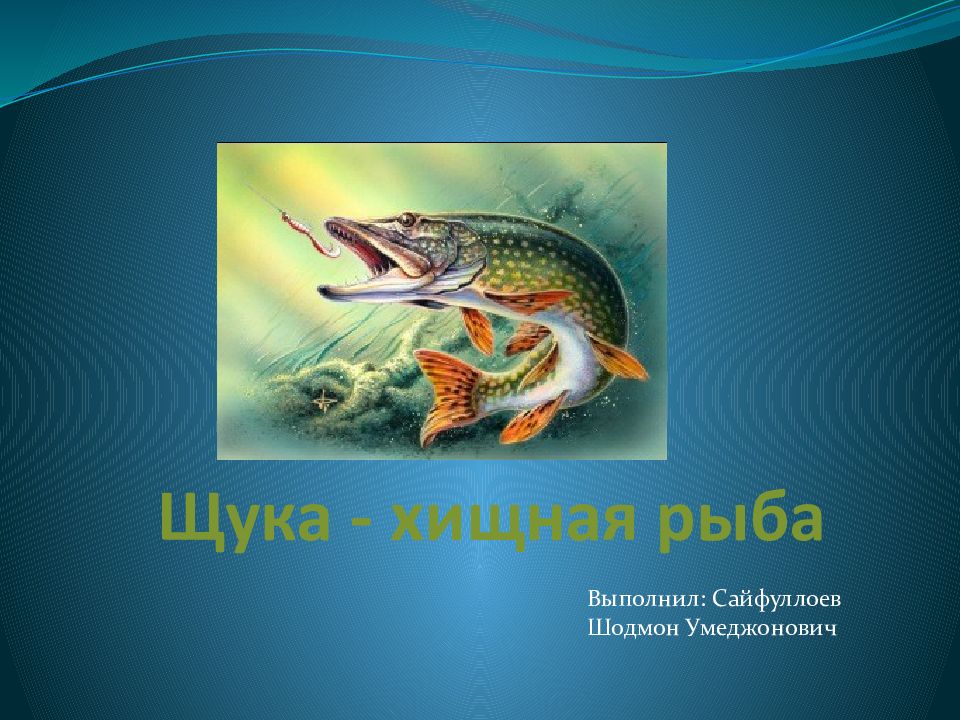 Щука - хищная рыба

Выполнил: Сайфуллоев Шодмон Умеджонович